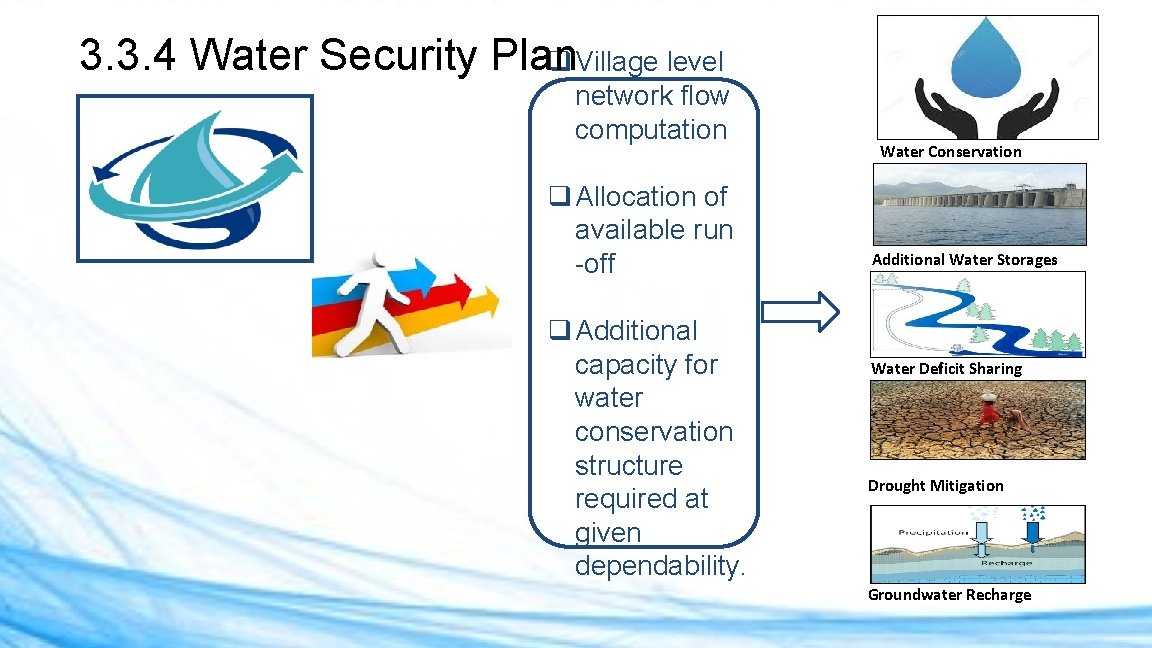 3.3.4 Water Security Plan

❑ Village level network flow computation

❑ Allocation of available run -off

❑ Additional capacity for water conservation structure required at given dependability.

Water Conservation

Additional Water Storages

Water Deficit Sharing

Drought Mitigation

Precipitation

Recharge

Groundwater Recharge